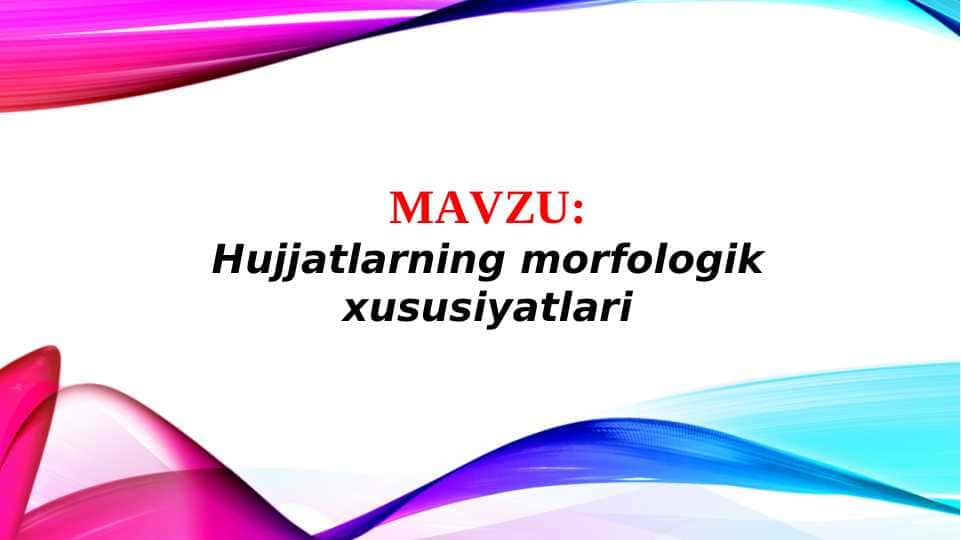 MAVZU:
Hujjatlarning morfologik xususiyatlari